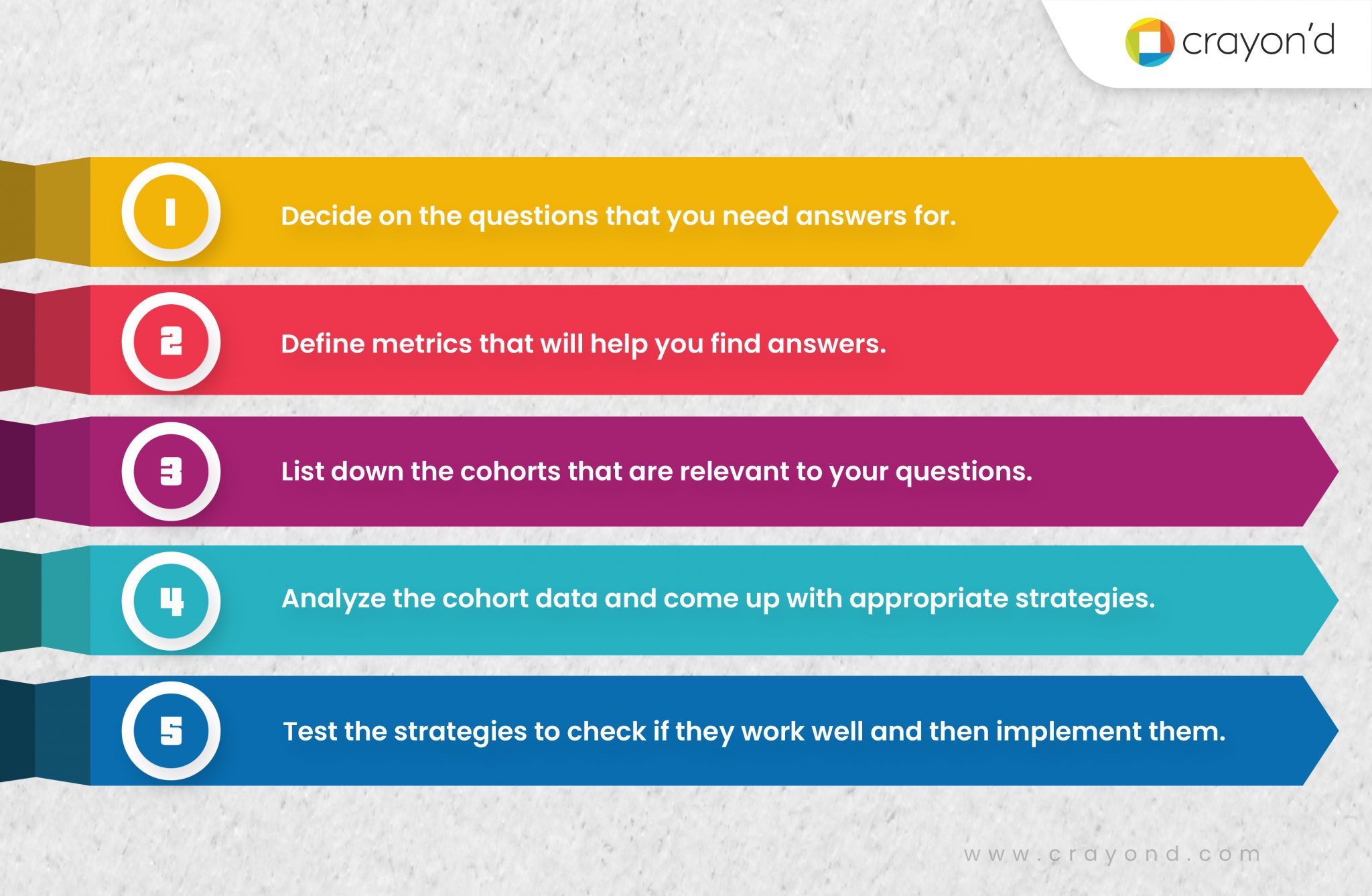 crayon'd

1 Decide on the questions that you need answers for.

2 Define metrics that will help you find answers.

3 List down the cohorts that are relevant to your questions.

4 Analyze the cohort data and come up with appropriate strategies.

5 Test the strategies to check if they work well and then implement them.

www.crayond.com